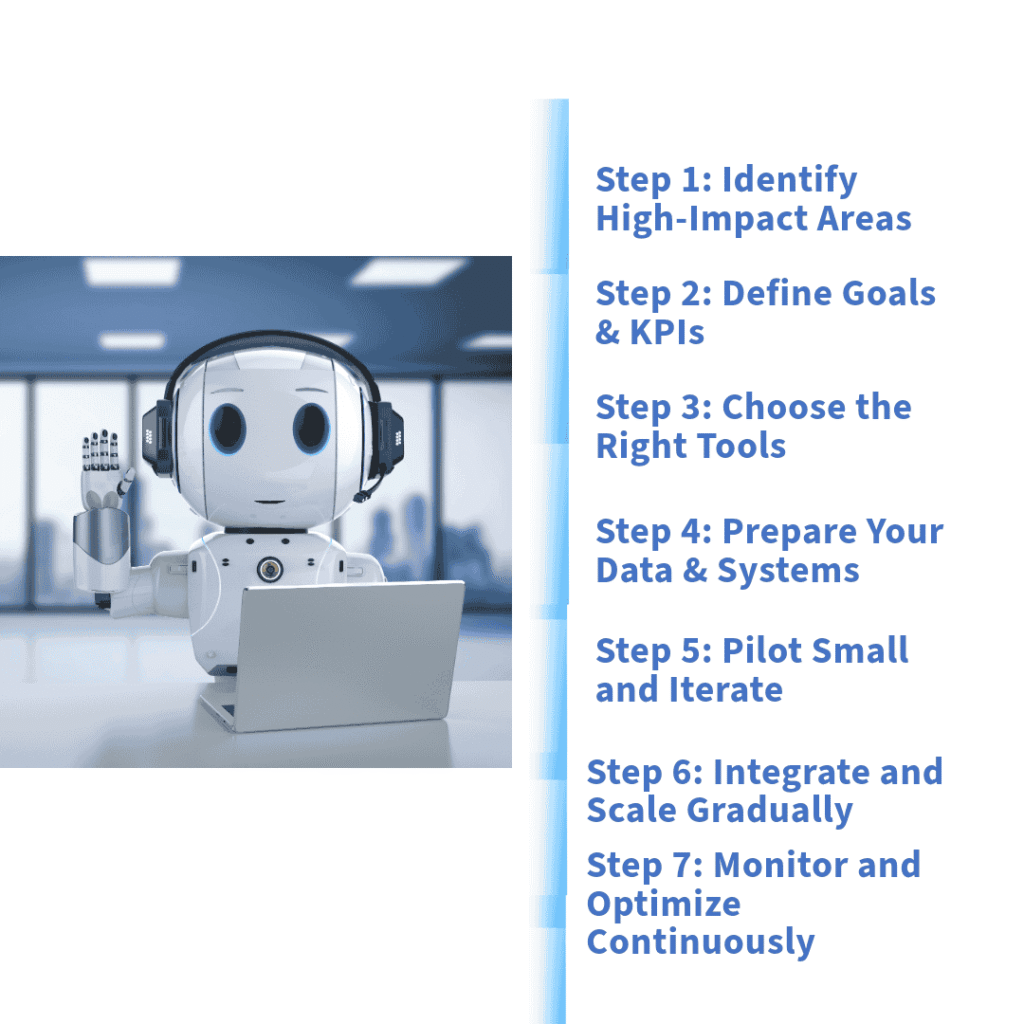 Step 1: Identify High-Impact Areas

Step 2: Define Goals & KPIs

Step 3: Choose the Right Tools

Step 4: Prepare Your Data & Systems

Step 5: Pilot Small and Iterate

Step 6: Integrate and Scale Gradually

Step 7: Monitor and Optimize Continuously